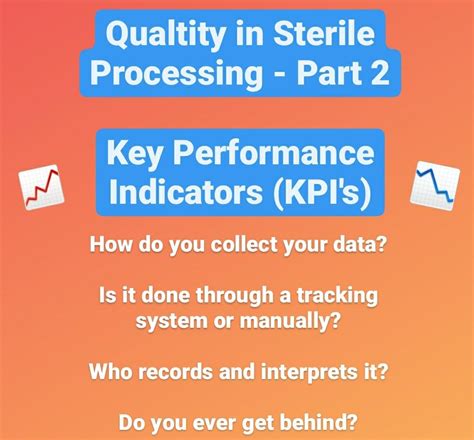 Qualtity in Sterile Processing - Part 2

Key Performance Indicators (KPI's)

How do you collect your data?

Is it done through a tracking system or manually?

Who records and interprets it?

Do you ever get behind?